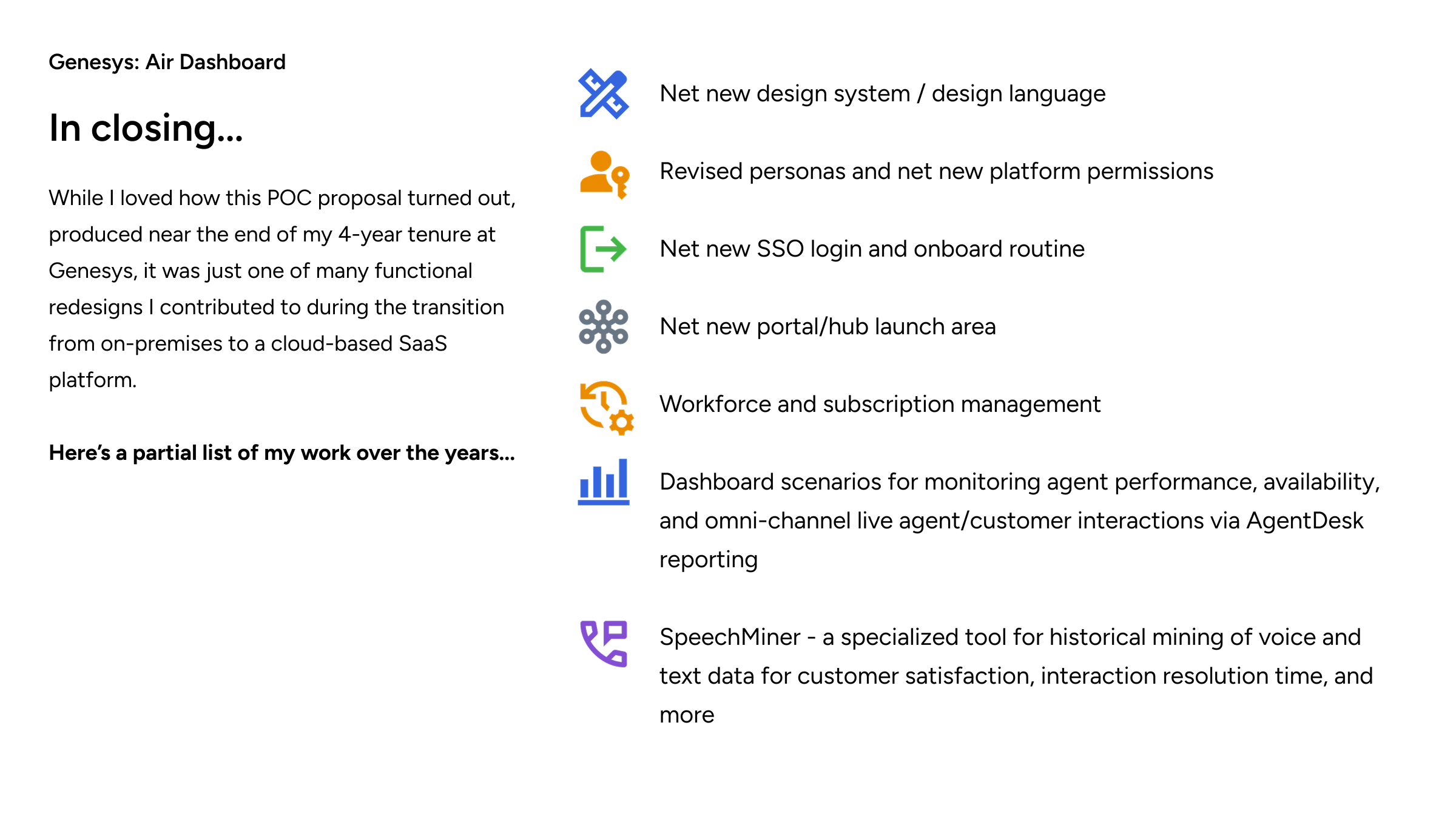 Genesys: Air Dashboard

In closing...

While I loved how this POC proposal turned out, produced near the end of my 4-year tenure at Genesys, it was just one of many functional redesigns I contributed to during the transition from on-premises to a cloud-based SaaS platform.

Here's a partial list of my work over the years...

Net new design system / design language

Revised personas and net new platform permissions

Net new SSO login and onboard routine

Net new portal/hub launch area

Workforce and subscription management

Dashboard scenarios for monitoring agent performance, availability, and omni-channel live agent/customer interactions via AgentDesk reporting

SpeechMiner - a specialized tool for historical mining of voice and text data for customer satisfaction, interaction resolution time, and more